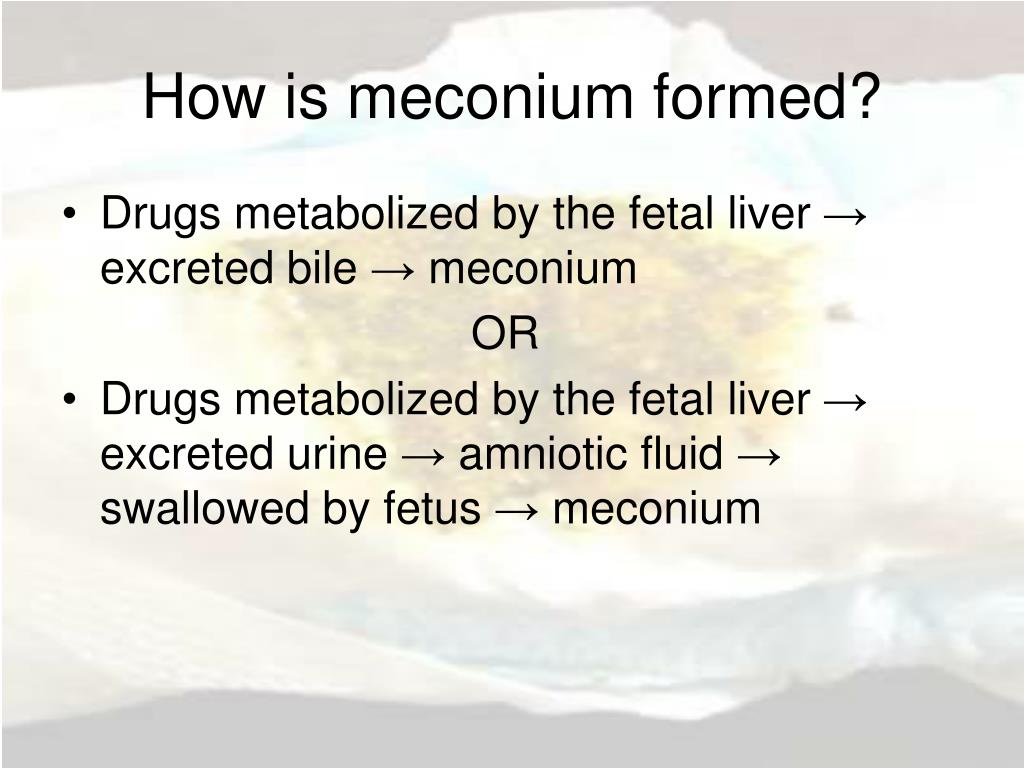 How is meconium formed?

• Drugs metabolized by the fetal liver → excreted bile → meconium

OR

• Drugs metabolized by the fetal liver → excreted urine → amniotic fluid → swallowed by fetus → meconium